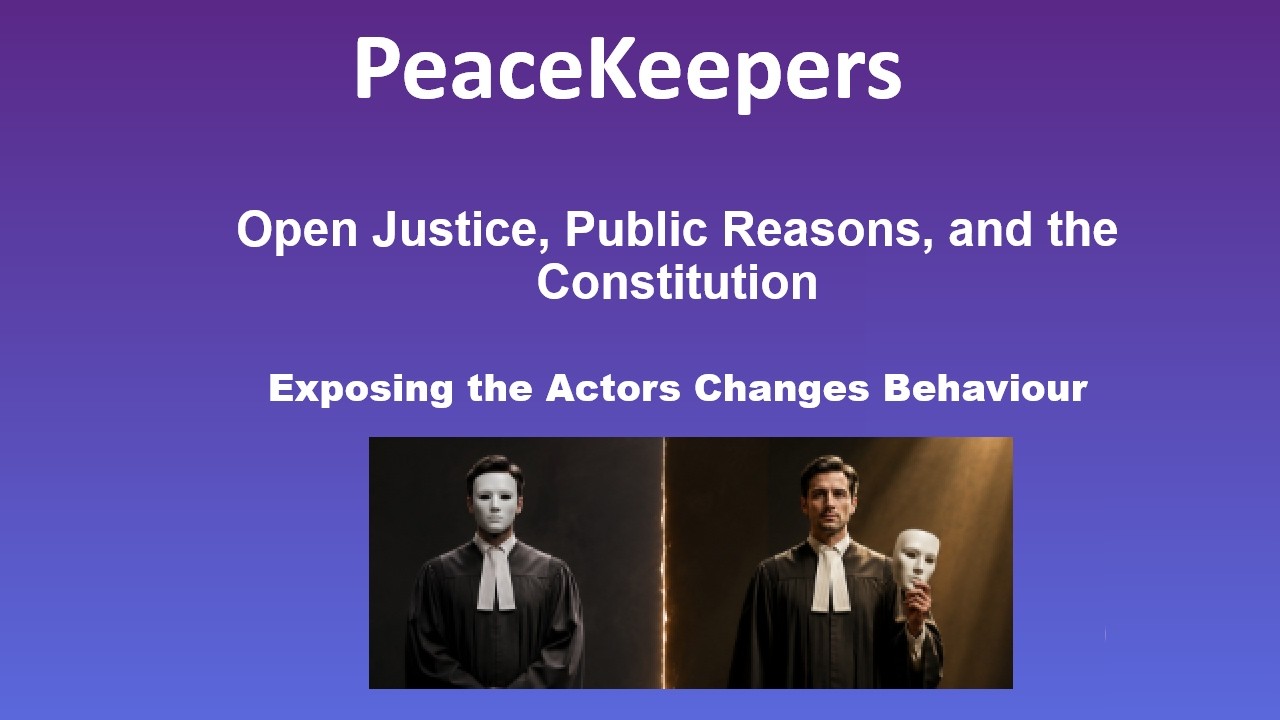 PeaceKeepers

Open Justice, Public Reasons, and the Constitution

Exposing the Actors Changes Behaviour